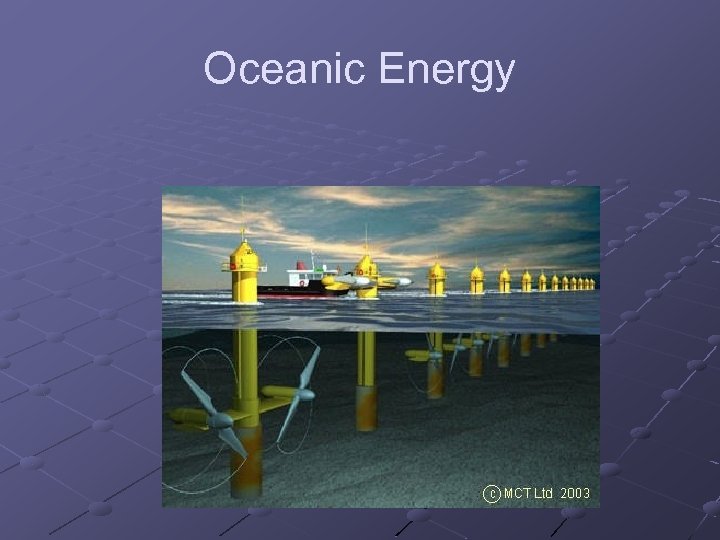 Oceanic Energy

© MCT Ltd 2003